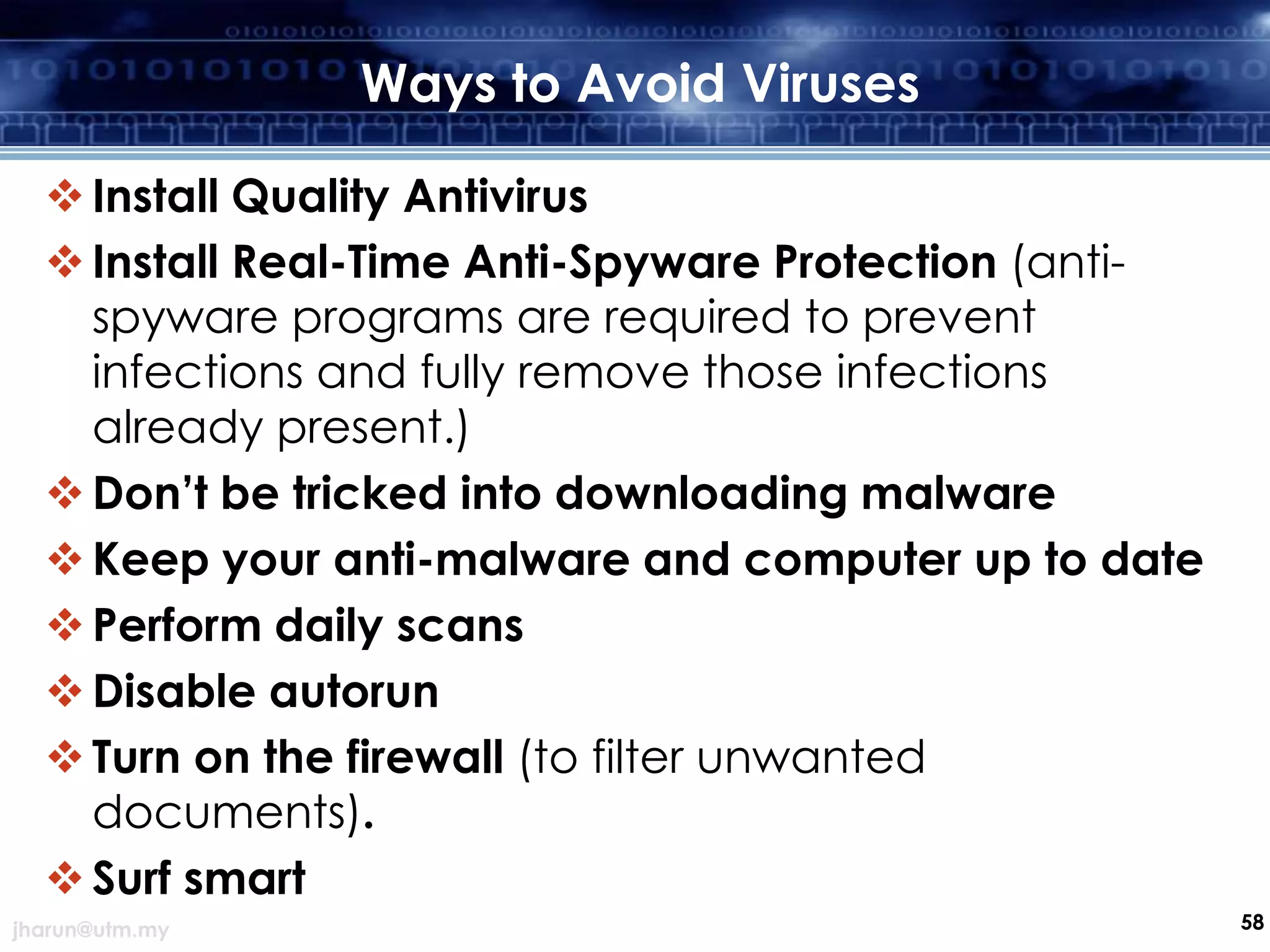 Ways to Avoid Viruses

❖ Install Quality Antivirus

❖ Install Real-Time Anti-Spyware Protection (anti-spyware programs are required to prevent infections and fully remove those infections already present.)

❖ Don't be tricked into downloading malware

❖ Keep your anti-malware and computer up to date

❖ Perform daily scans

❖ Disable autorun

❖ Turn on the firewall (to filter unwanted documents).

❖ Surf smart

jharun@utm.my

58